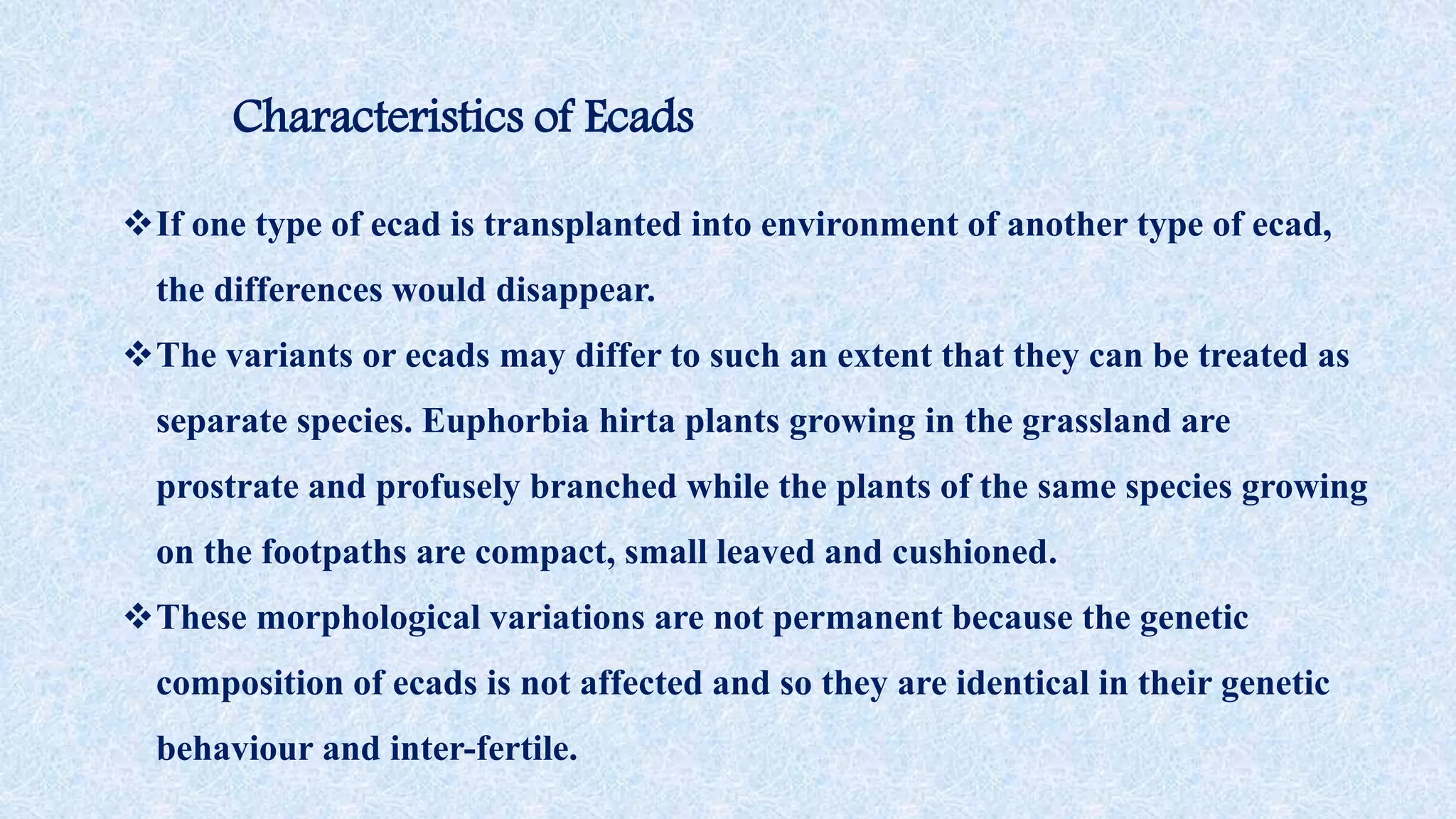 Characteristics of Ecads

❖ If one type of ecad is transplanted into environment of another type of ecad, the differences would disappear.

❖ The variants or ecads may differ to such an extent that they can be treated as separate species. Euphorbia hirta plants growing in the grassland are prostrate and profusely branched while the plants of the same species growing on the footpaths are compact, small leaved and cushioned.

❖ These morphological variations are not permanent because the genetic composition of ecads is not affected and so they are identical in their genetic behaviour and inter-fertile.